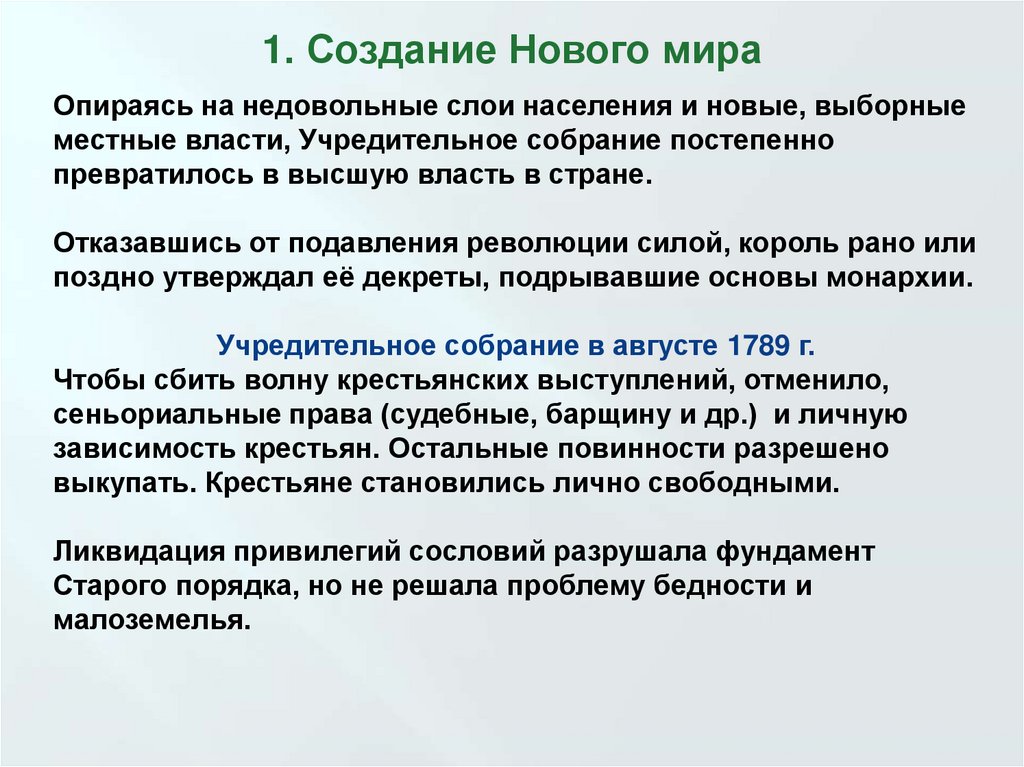 1. Создание Нового мира

Опираясь на недовольные слои населения и новые, выборные местные власти, Учредительное собрание постепенно превратилось в высшую власть в стране.

Отказавшись от подавления революции силой, король рано или поздно утверждал её декреты, подрывавшие основы монархии.

Учредительное собрание в августе 1789 г.
Чтобы сбить волну крестьянских выступлений, отменило, сеньориальные права (судебные, барщину и др.) и личную зависимость крестьян. Остальные повинности разрешено выкупать. Крестьяне становились лично свободными.

Ликвидация привилегий сословий разрушала фундамент Старого порядка, но не решала проблему бедности и малоземелья.